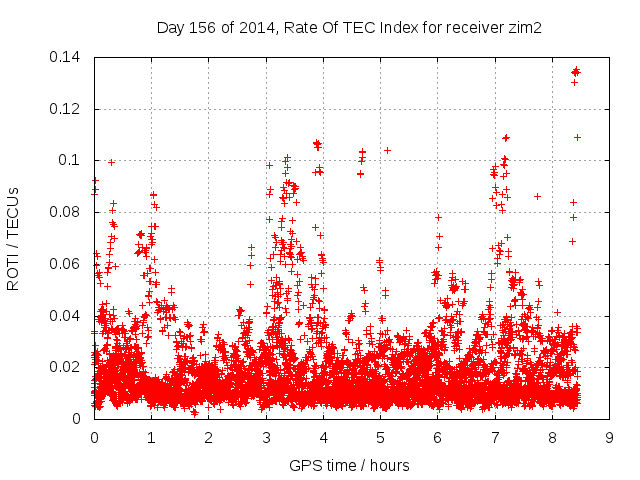 Day 156 of 2014, Rate Of TEC Index for receiver zim2

ROTI / TECUs

0.14
0.12
0.1
0.08
0.06
0.04
0.02
0

0 1 2 3 4 5 6 7 8 9

GPS time / hours